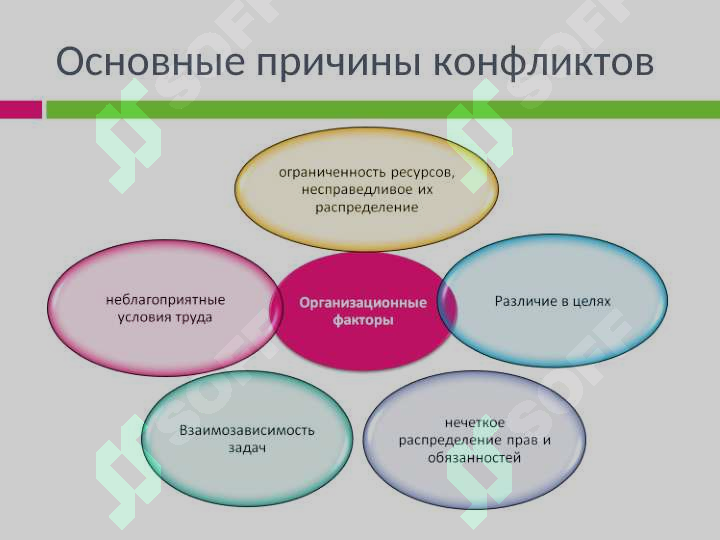 Основные причины конфликтов

ограниченность ресурсов, несправедливое их распределение

неблагоприятные условия труда

Организационные факторы

Различие в целях

Взаимозависимость задач

нечеткое распределение прав и обязанностей

SOFF